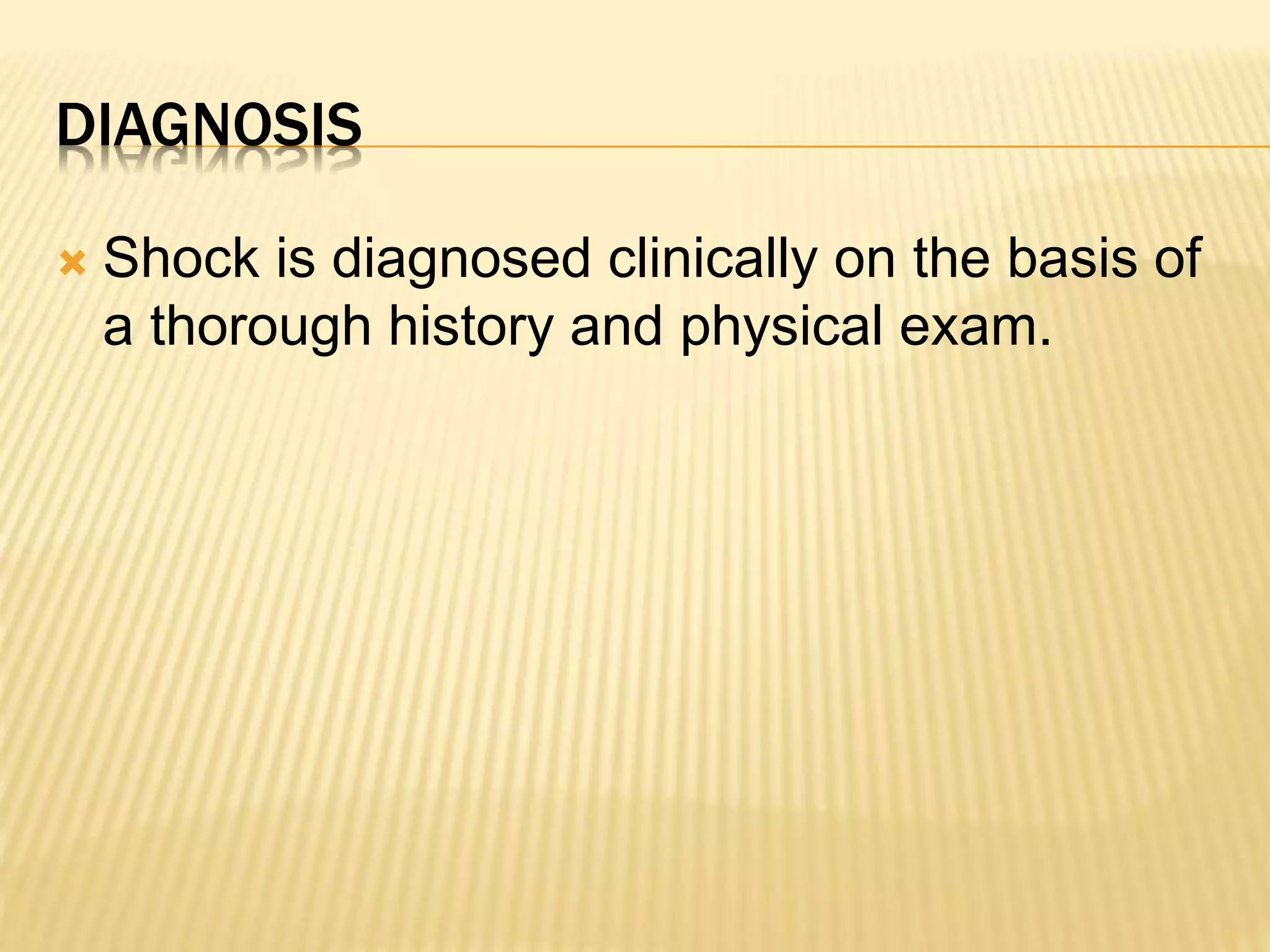 DIAGNOSIS

Shock is diagnosed clinically on the basis of a thorough history and physical exam.